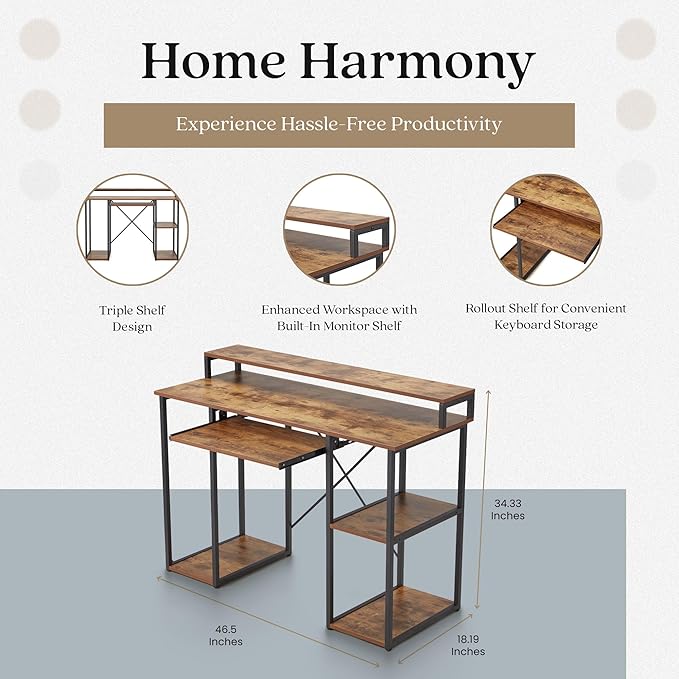 Home Harmony

Experience Hassle-Free Productivity

Triple Shelf Design

Enhanced Workspace with Built-In Monitor Shelf

Rollout Shelf for Convenient Keyboard Storage

34.33 Inches

46.5 Inches

18.19 Inches